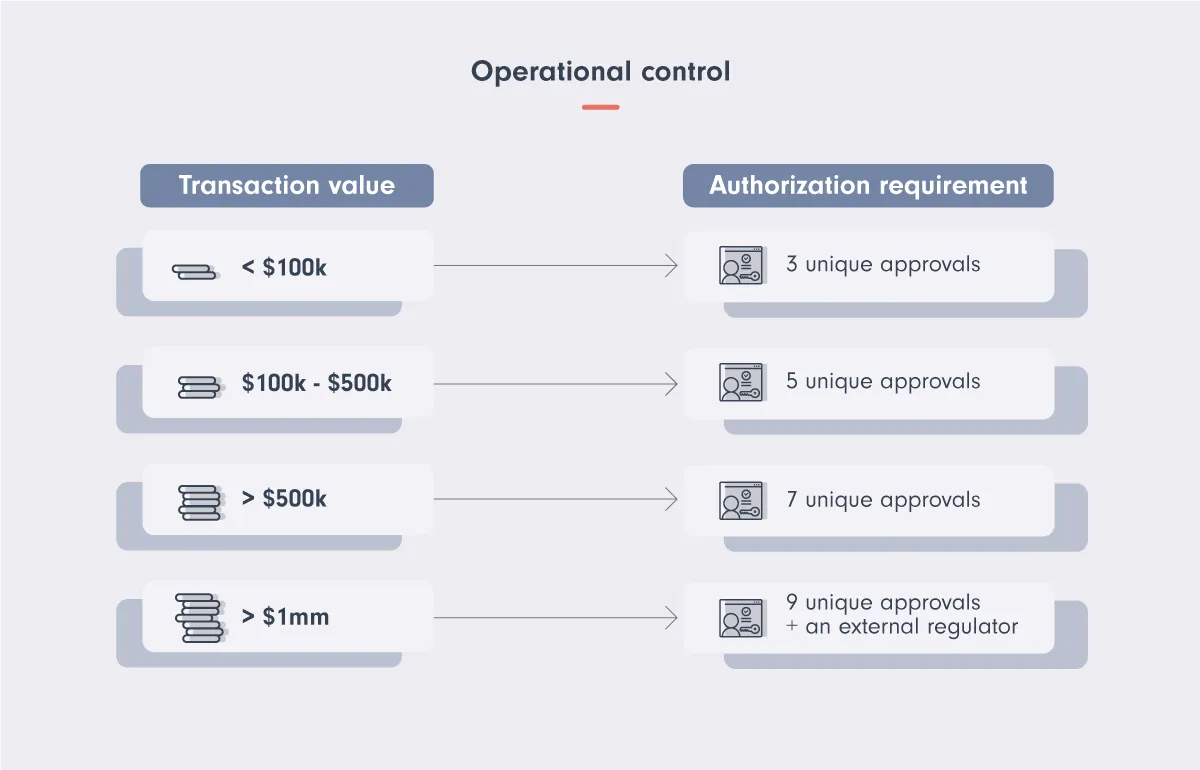 Operational control

| Transaction value | Authorization requirement |
|---|---|
| < \$100k | 3 unique approvals |
| \$100k - \$500k | 5 unique approvals |
| > \$500k | 7 unique approvals |
| > \$1mm | 9 unique approvals + an external regulator |